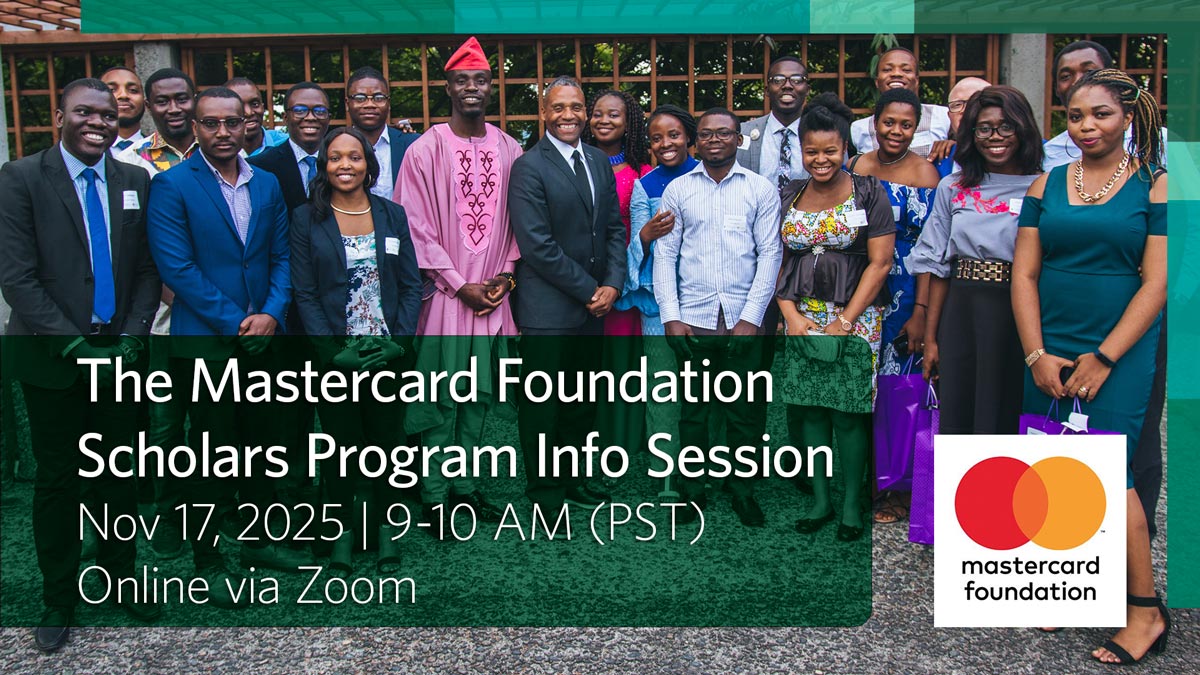 The Mastercard Foundation Scholars Program Info Session
Nov 17, 2025 | 9-10 AM (PST)
Online via Zoom

mastercard foundation